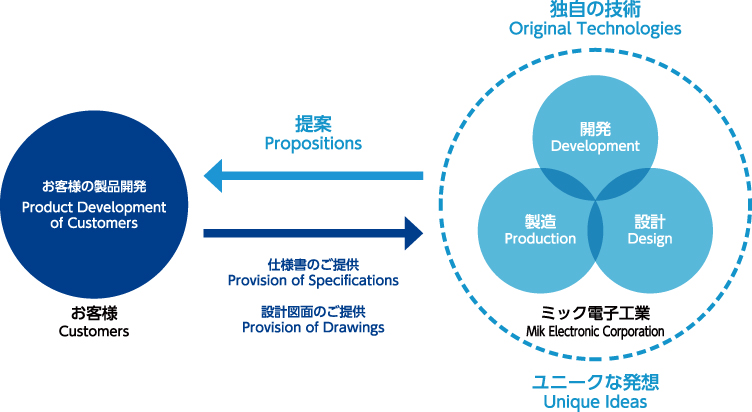 独自の技術
Original Technologies

お客様の製品開発
Product Development of Customers

お客様
Customers

提案
Propositions

仕様書のご提供
Provision of Specifications

設計図面のご提供
Provision of Drawings

開発
Development

製造
Production

設計
Design

ミック電子工業
Mik Electronic Corporation

ユニークな発想
Unique Ideas